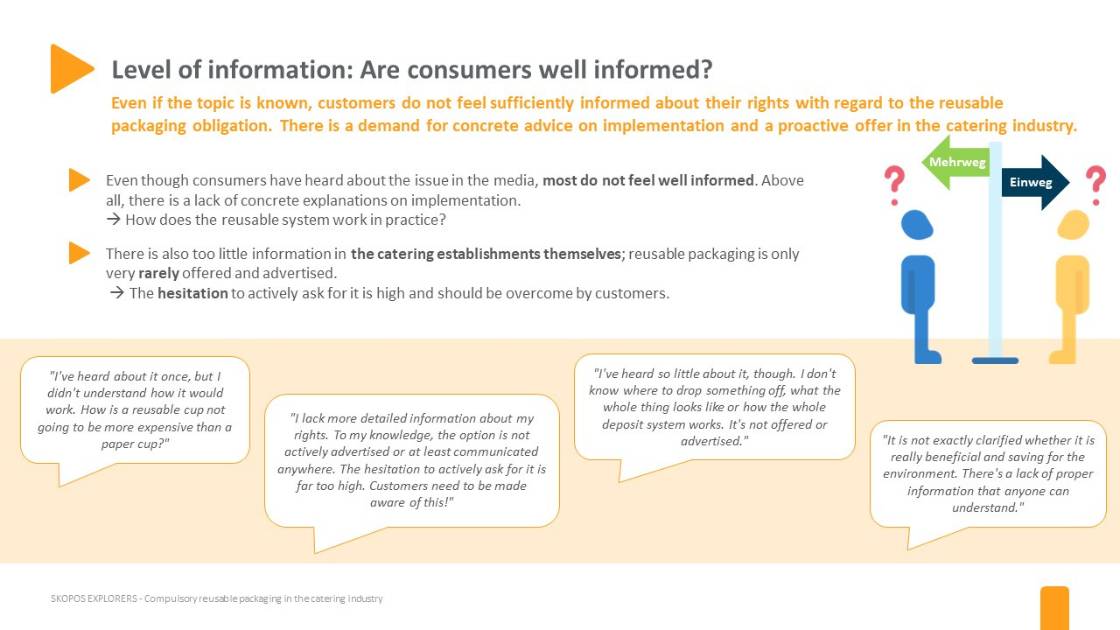 Level of information: Are consumers well informed?

Even if the topic is known, customers do not feel sufficiently informed about their rights with regard to the reusable packaging obligation. There is a demand for concrete advice on implementation and a proactive offer in the catering industry.

Even though consumers have heard about the issue in the media, most do not feel well informed. Above all, there is a lack of concrete explanations on implementation.
→ How does the reusable system work in practice?

There is also too little information in the catering establishments themselves; reusable packaging is only very rarely offered and advertised.
→ The hesitation to actively ask for it is high and should be overcome by customers.

Mehrweg

Einweg

?

?

"I've heard about it once, but I didn't understand how it would work. How is a reusable cup not going to be more expensive than a paper cup?"

"I lack more detailed information about my rights. To my knowledge, the option is not actively advertised or at least communicated anywhere. The hesitation to actively ask for it is far too high. Customers need to be made aware of this!"

"I've heard so little about it, though. I don't know where to drop something off, what the whole thing looks like or how the whole deposit system works. It's not offered or advertised."

"It is not exactly clarified whether it is really beneficial and saving for the environment. There's a lack of proper information that anyone can understand."

SKOPOS EXPLORERS - Compulsory reusable packaging in the catering industry